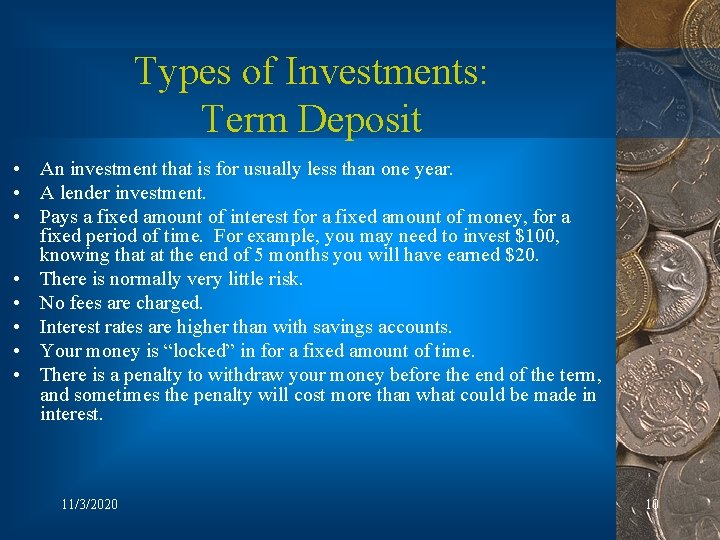 Types of Investments:
Term Deposit

• An investment that is for usually less than one year.
• A lender investment.
• Pays a fixed amount of interest for a fixed amount of money, for a fixed period of time. For example, you may need to invest \$100, knowing that at the end of 5 months you will have earned \$20.
• There is normally very little risk.
• No fees are charged.
• Interest rates are higher than with savings accounts.
• Your money is “locked” in for a fixed amount of time.
• There is a penalty to withdraw your money before the end of the term, and sometimes the penalty will cost more than what could be made in interest.

11/3/2020

10